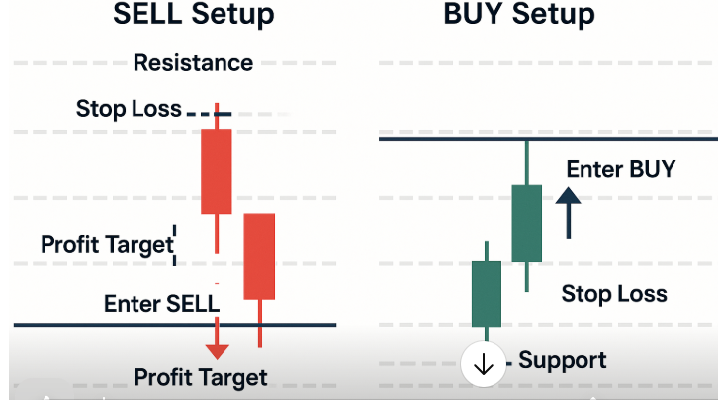 SELL Setup

Resistance

Stop Loss

Profit Target

Enter SELL

Profit Target

BUY Setup

Enter BUY

Stop Loss

Support